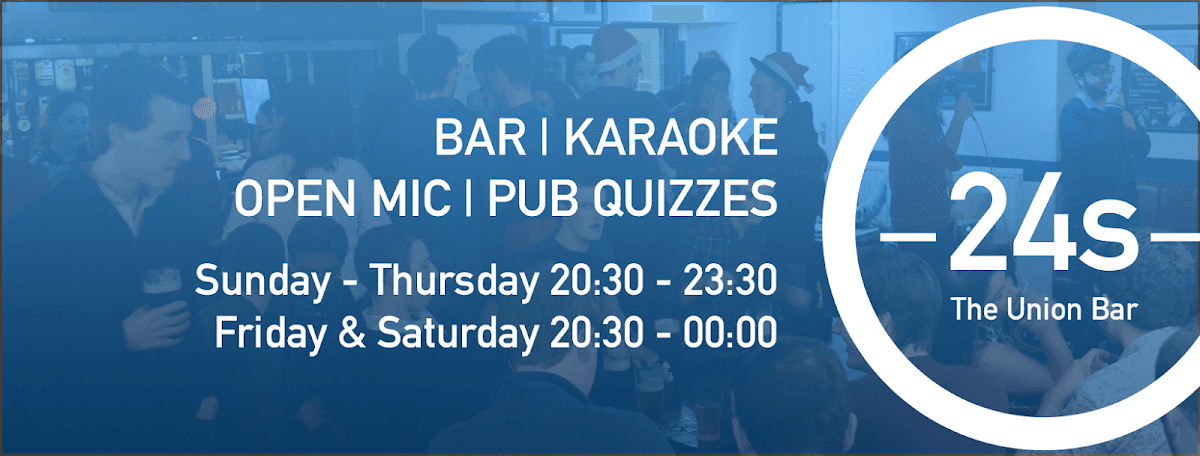 BAR | KARAOKE
OPEN MIC | PUB QUIZZES

Sunday - Thursday 20:30 - 23:30
Friday & Saturday 20:30 - 00:00

24s
The Union Bar